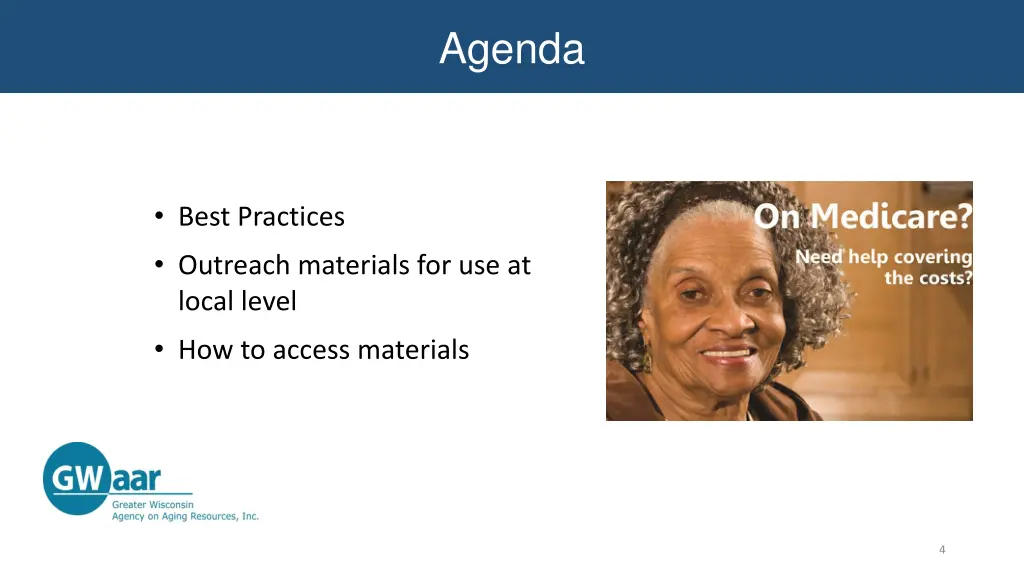 Agenda

• Best Practices
• Outreach materials for use at local level
• How to access materials

On Medicare?
Need help covering the costs?

GWaar
Greater Wisconsin Agency on Aging Resources, Inc.

4